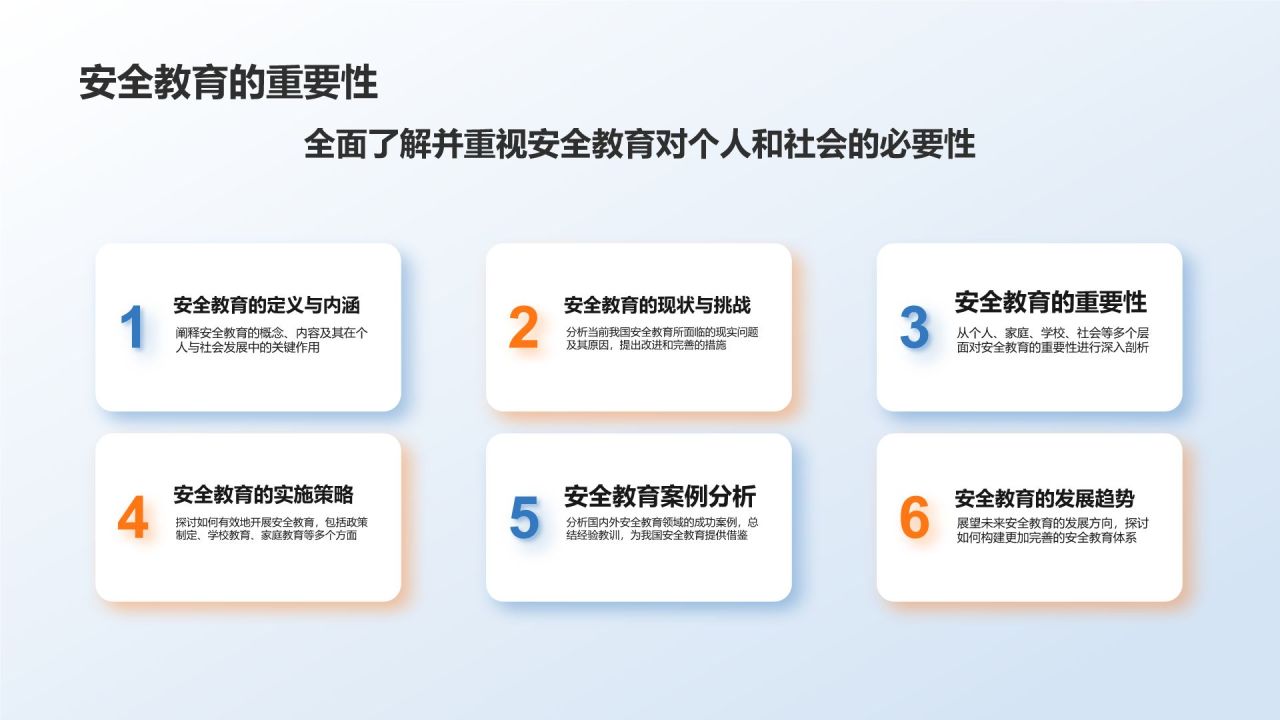 安全教育的重要性

全面了解并重视安全教育对个人和社会的必要性

1
安全教育的定义与内涵
阐释安全教育的概念、内容及其在个人与社会发展中的关键作用

2
安全教育的现状与挑战
分析当前我国安全教育所面临的现实问题及其原因，提出改进和完善的措施

3
安全教育的重要性
从个人、家庭、学校、社会等多个层面对安全教育的重要性进行深入剖析

4
安全教育的实施策略
探讨如何有效地开展安全教育，包括政策制定、学校教育、家庭教育等多个方面

5
安全教育案例分析
分析国内外安全教育领域的成功案例，总结经验教训，为我国安全教育提供借鉴

6
安全教育的发展趋势
展望未来安全教育的发展方向，探讨如何构建更加完善的安全教育体系